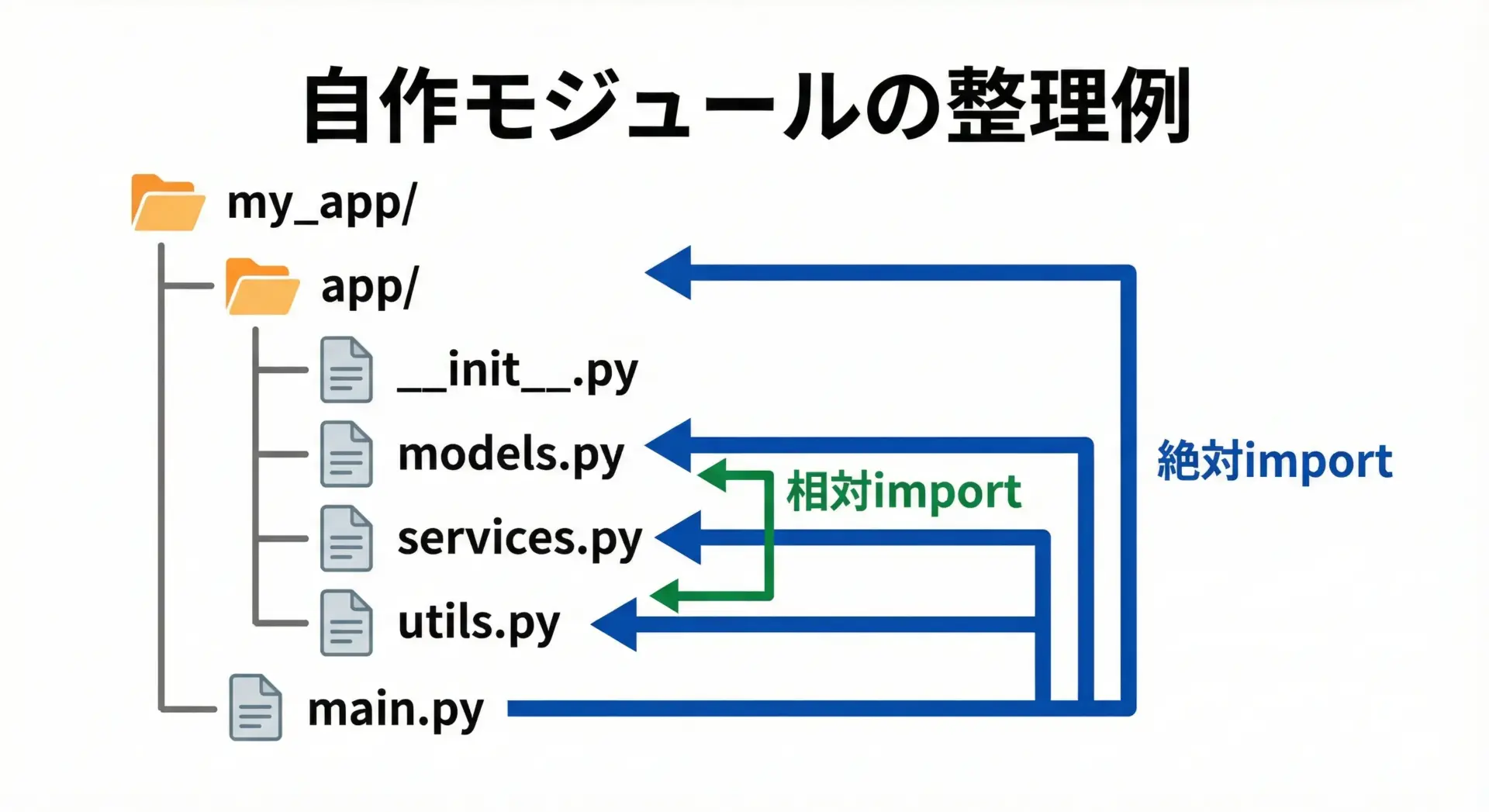 自作モジュールの整理例

my_app/
app/
__init__.py
models.py
services.py
utils.py
main.py

相対import
絶対import